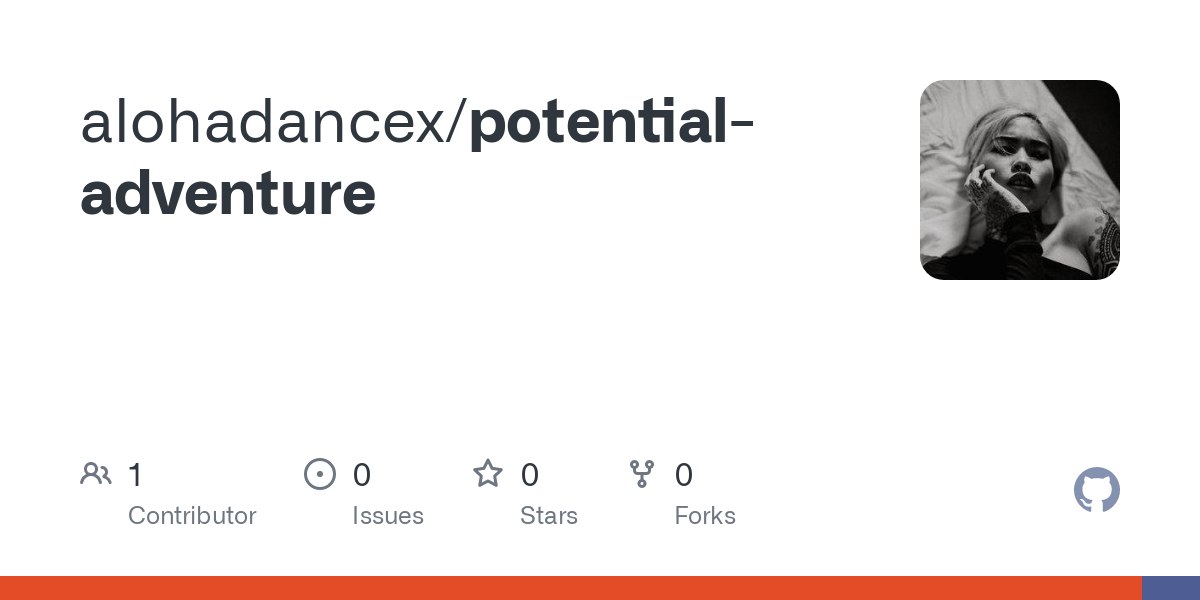 alohadancex/potential-adventure

1
Contributor

0
Issues

0
Stars

0
Forks